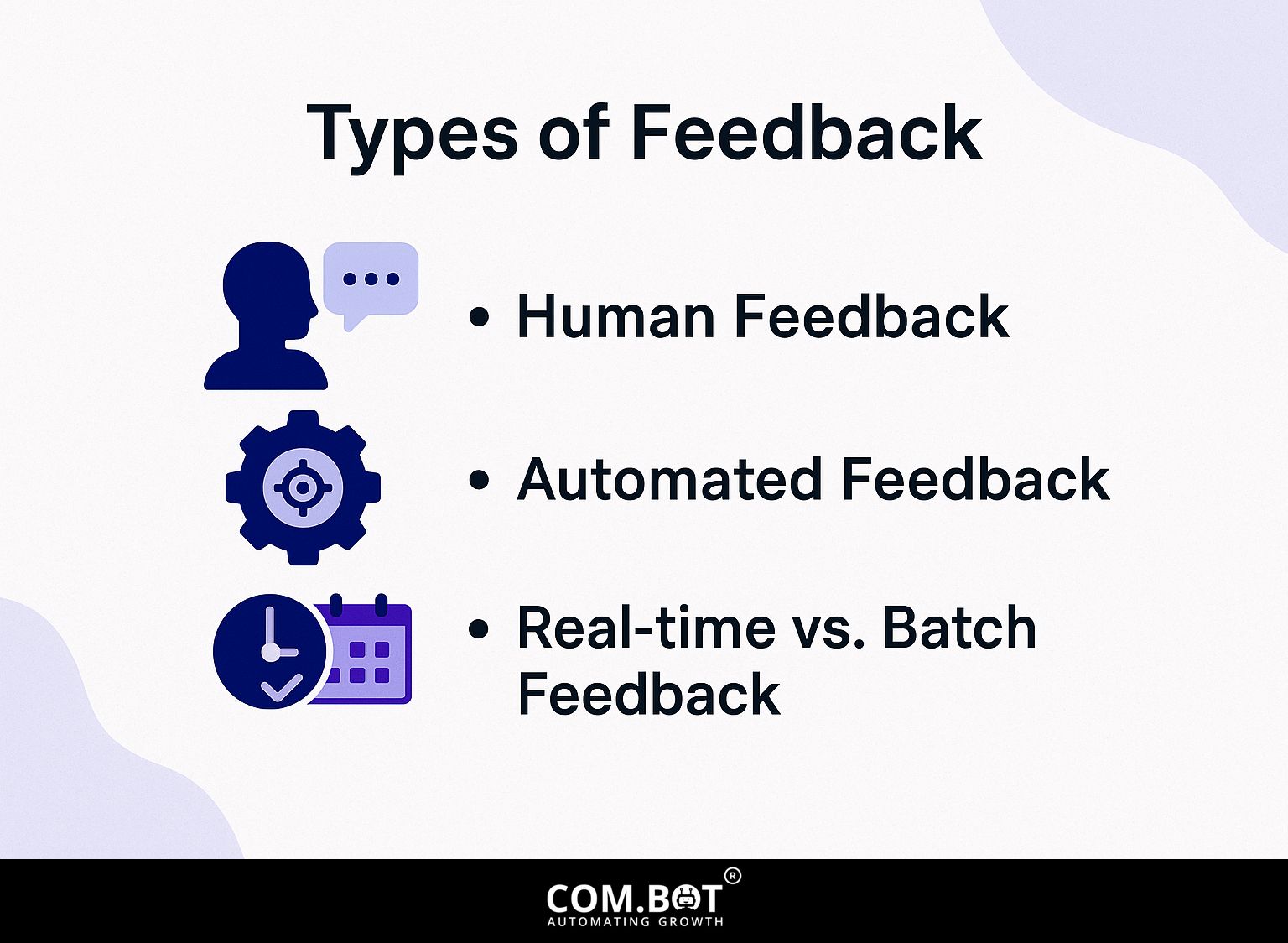 Types of Feedback

• Human Feedback

• Automated Feedback

• Real-time vs. Batch Feedback

COM.BOT®
AUTOMATING GROWTH